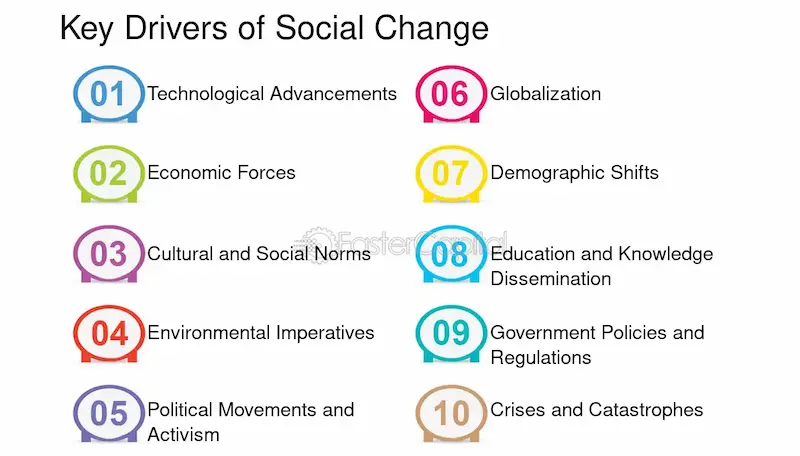 Key Drivers of Social Change

01 Technological Advancements

02 Economic Forces

03 Cultural and Social Norms

04 Environmental Imperatives

05 Political Movements and Activism

06 Globalization

07 Demographic Shifts

08 Education and Knowledge Dissemination

09 Government Policies and Regulations

10 Crises and Catastrophes

FasterCapital